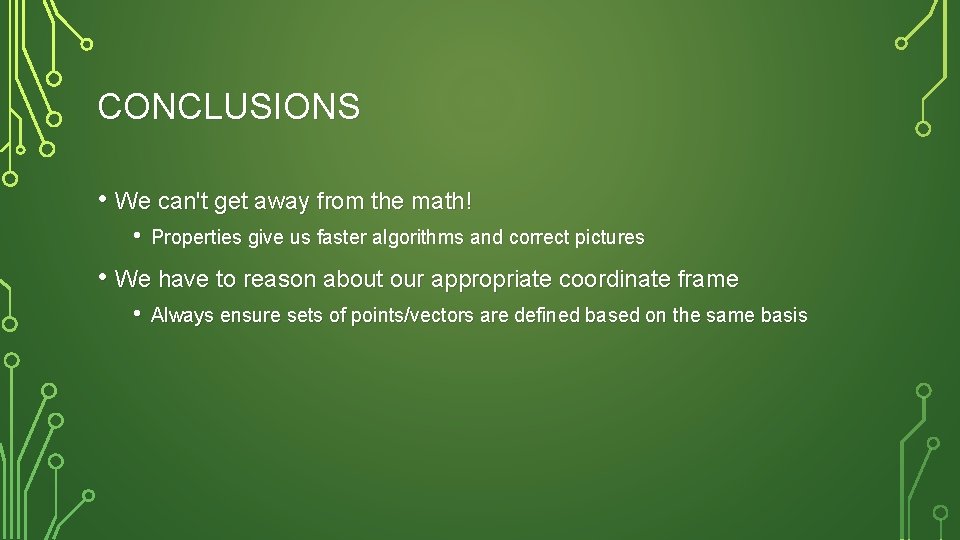 CONCLUSIONS

• We can't get away from the math!

• Properties give us faster algorithms and correct pictures

• We have to reason about our appropriate coordinate frame

• Always ensure sets of points/vectors are defined based on the same basis